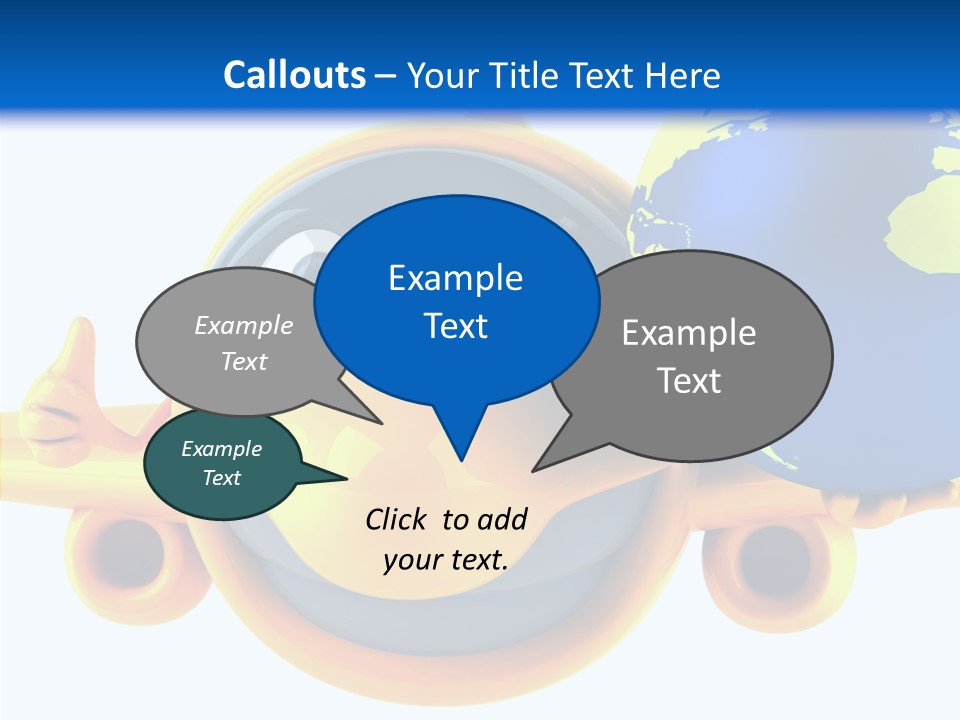 Callouts – Your Title Text Here

Example Text

Example Text

Example Text

Example Text

Click to add your text.